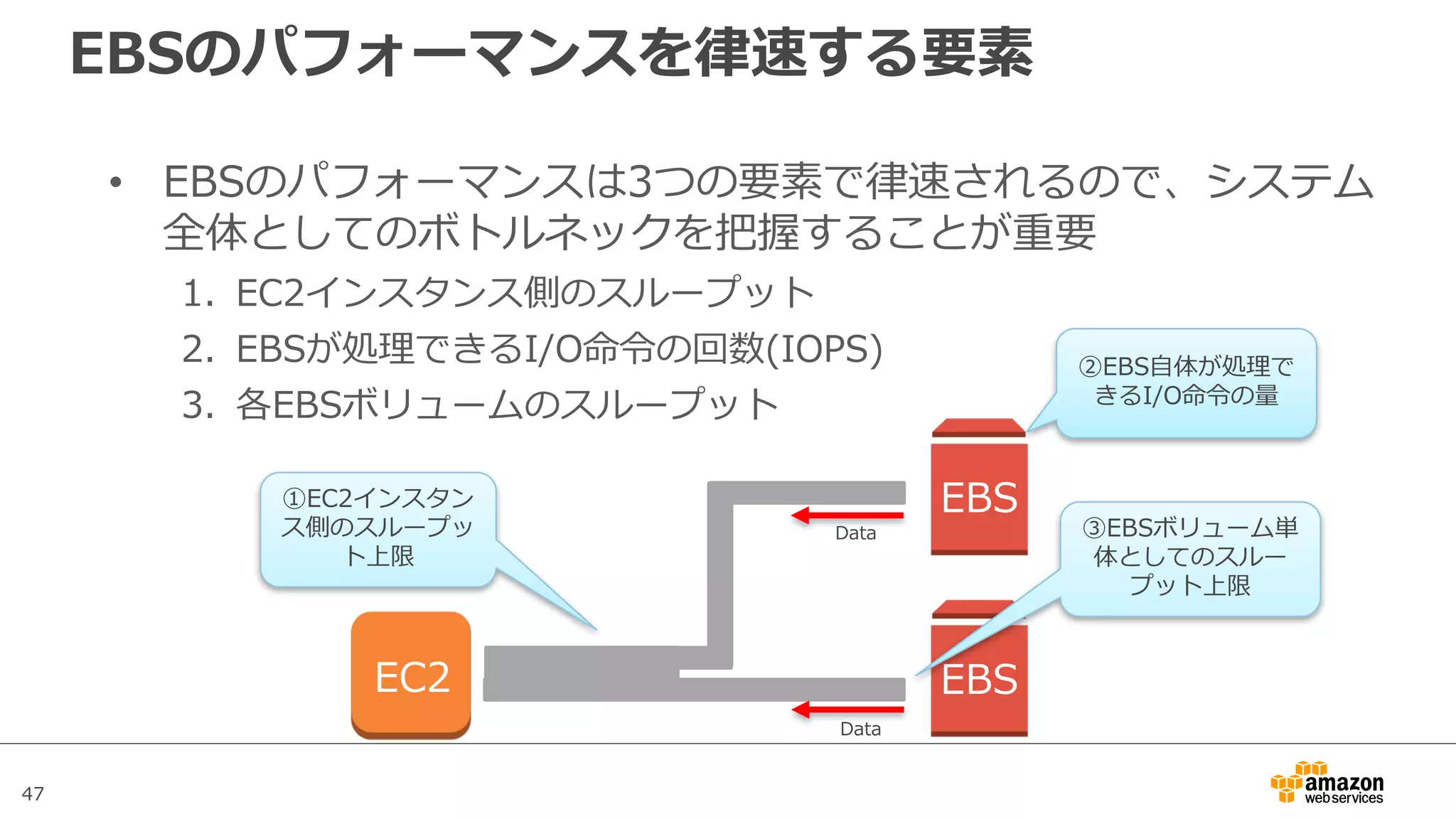 EBSのパフォーマンスを律速する要素

• EBSのパフォーマンスは3つの要素で律速されるので、システム全体としてのボトルネックを把握することが重要

1. EC2インスタンス側のスループット
2. EBSが処理できるI/O命令の回数(IOPS)
3. 各EBSボリュームのスループット

②EBS自体が処理できるI/O命令の量

①EC2インスタンス側のスループット上限

EBS

Data

③EBSボリューム単体としてのスループット上限

EC2

EBS

Data

47

amazon web services